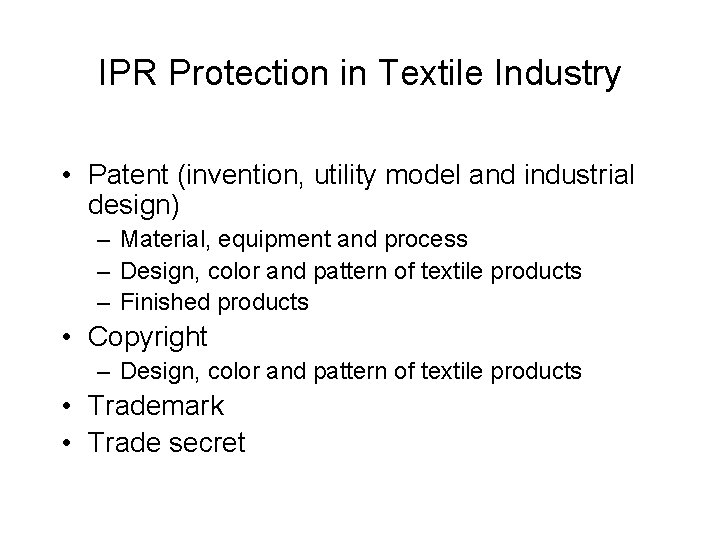 IPR Protection in Textile Industry

• Patent (invention, utility model and industrial design)
– Material, equipment and process
– Design, color and pattern of textile products
– Finished products
• Copyright
– Design, color and pattern of textile products
• Trademark
• Trade secret